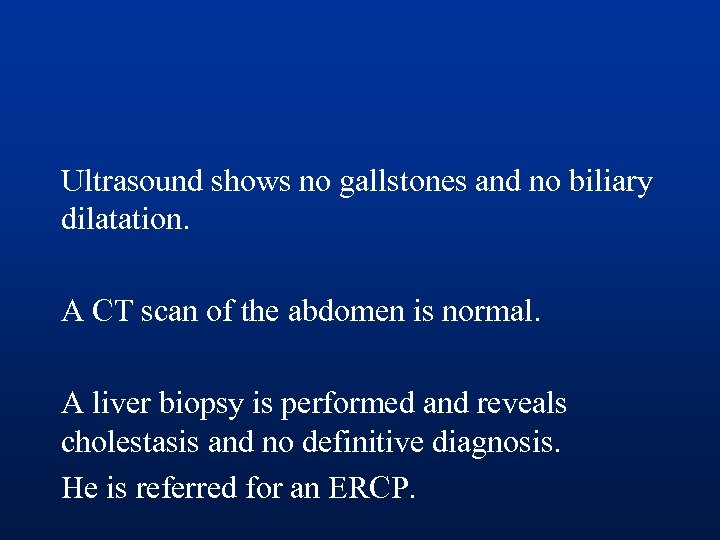 Ultrasound shows no gallstones and no biliary dilatation.

A CT scan of the abdomen is normal.

A liver biopsy is performed and reveals cholestasis and no definitive diagnosis.

He is referred for an ERCP.